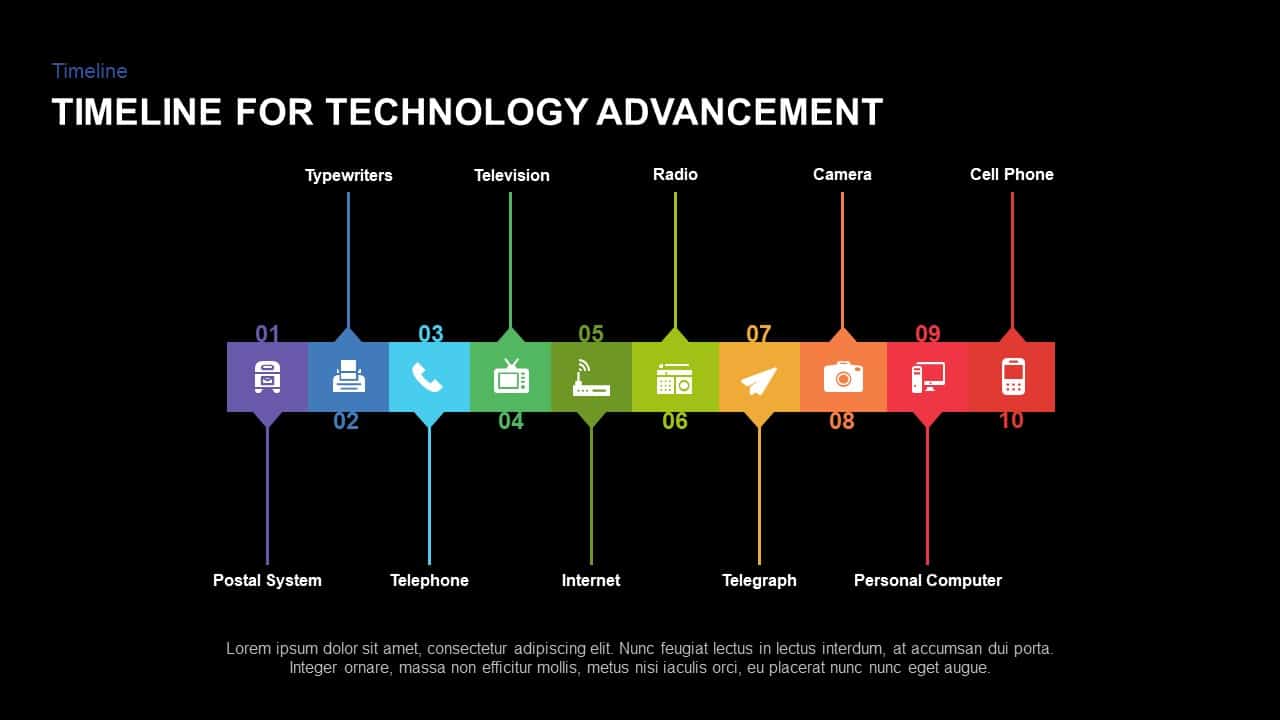 Timeline

TIMELINE FOR TECHNOLOGY ADVANCEMENT

Typewriters Television Radio Camera Cell Phone

01 03 05 07 09

02 04 06 08 10

Postal System Telephone Internet Telegraph Personal Computer

Lorem ipsum dolor sit amet, consectetur adipiscing elit. Nunc feugiat lectus in lectus interdum, at accumsan dui porta. Integer ornare, massa non efficitur mollis, metus nisi iaculis orci, eu placerat nunc nunc eget augue.